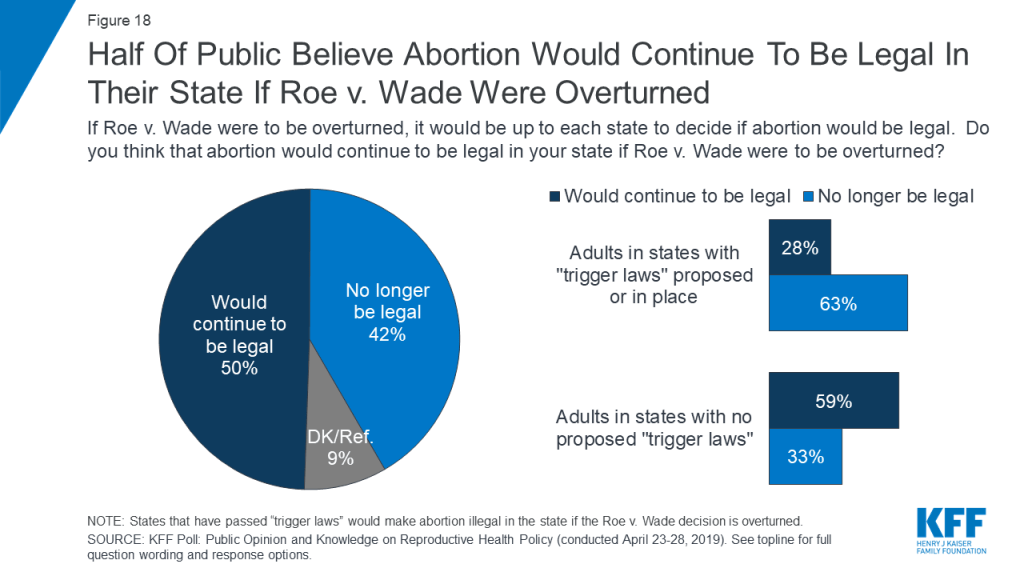 Figure 18

Half Of Public Believe Abortion Would Continue To Be Legal In Their State If Roe v. Wade Were Overturned

If Roe v. Wade were to be overturned, it would be up to each state to decide if abortion would be legal. Do you think that abortion would continue to be legal in your state if Roe v. Wade were to be overturned?

Would continue to be legal 50%

No longer be legal 42%

DK/Ref. 9%

Would continue to be legal
No longer be legal

Adults in states with "trigger laws" proposed or in place
28%
63%

Adults in states with no proposed "trigger laws"
59%
33%

NOTE: States that have passed "trigger laws" would make abortion illegal in the state if the Roe v. Wade decision is overturned.
SOURCE: KFF Poll: Public Opinion and Knowledge on Reproductive Health Policy (conducted April 23-28, 2019). See topline for full question wording and response options.

KFF
HENRY J KAISER FAMILY FOUNDATION